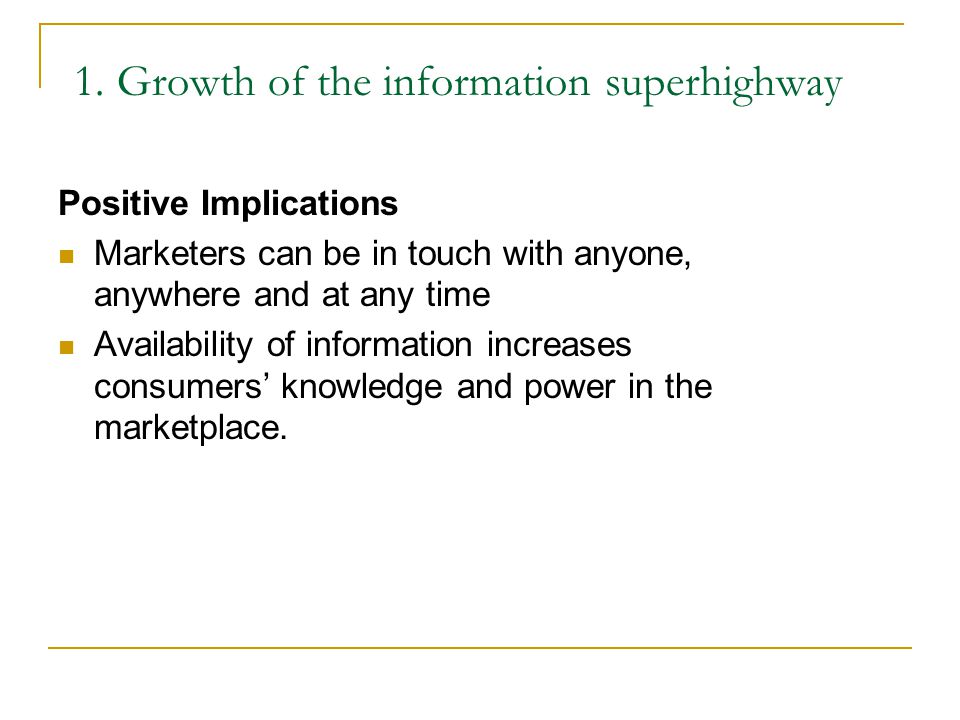 1. Growth of the information superhighway

Positive Implications

- Marketers can be in touch with anyone, anywhere and at any time
- Availability of information increases consumers’ knowledge and power in the marketplace.